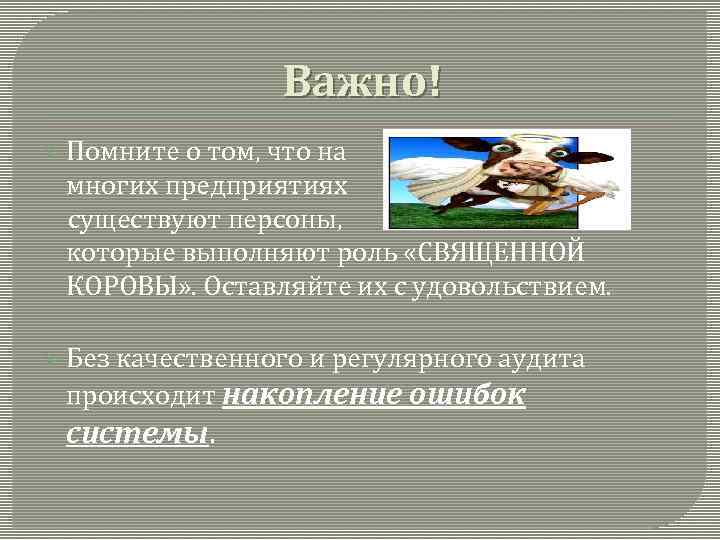 Важно!

Помните о том, что на многих предприятиях существуют персоны, которые выполняют роль «СВЯЩЕННОЙ КОРОВЫ». Оставляйте их с удовольствием.

Без качественного и регулярного аудита происходит накопление ошибок системы.